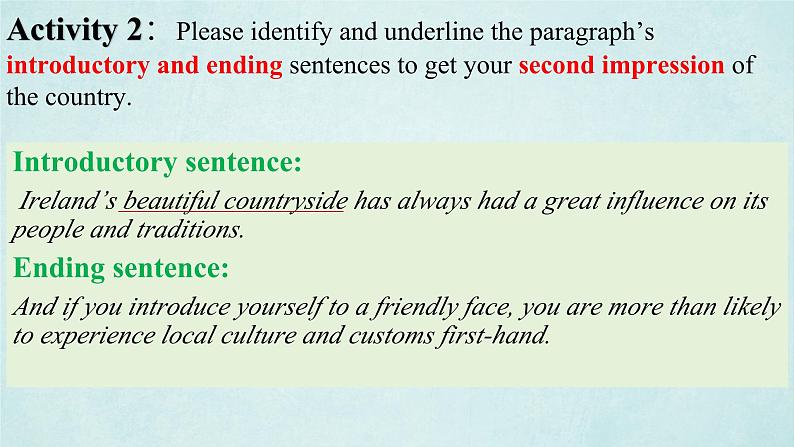 Activity 2： Please identify and underline the paragraph's introductory and ending sentences to get your second impression of the country.

Introductory sentence:

Ireland's beautiful countryside has always had a great influence on its people and traditions.

Ending sentence:

And if you introduce yourself to a friendly face, you are more than likely to experience local culture and customs first-hand.